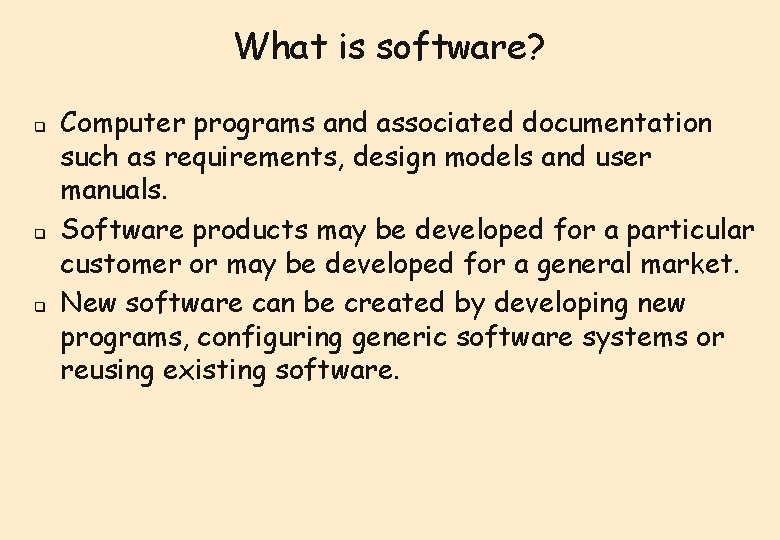 What is software?

❑ Computer programs and associated documentation such as requirements, design models and user manuals.

❑ Software products may be developed for a particular customer or may be developed for a general market.

❑ New software can be created by developing new programs, configuring generic software systems or reusing existing software.